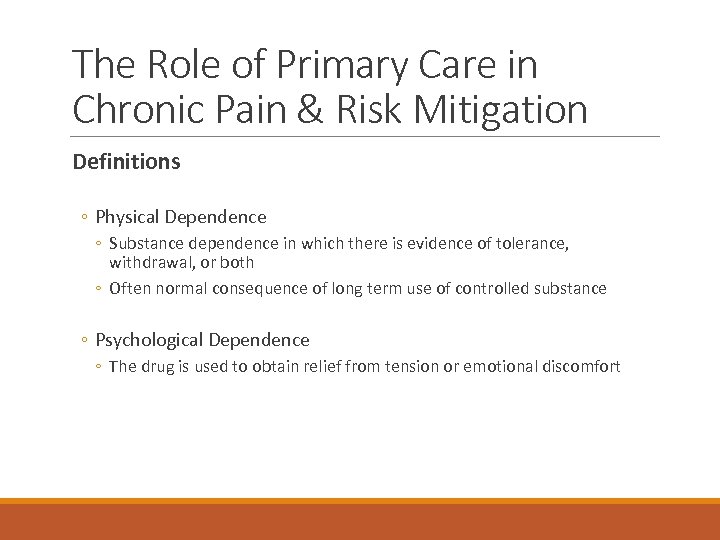 The Role of Primary Care in Chronic Pain & Risk Mitigation

Definitions

◦ Physical Dependence
◦ Substance dependence in which there is evidence of tolerance, withdrawal, or both
◦ Often normal consequence of long term use of controlled substance

◦ Psychological Dependence
◦ The drug is used to obtain relief from tension or emotional discomfort